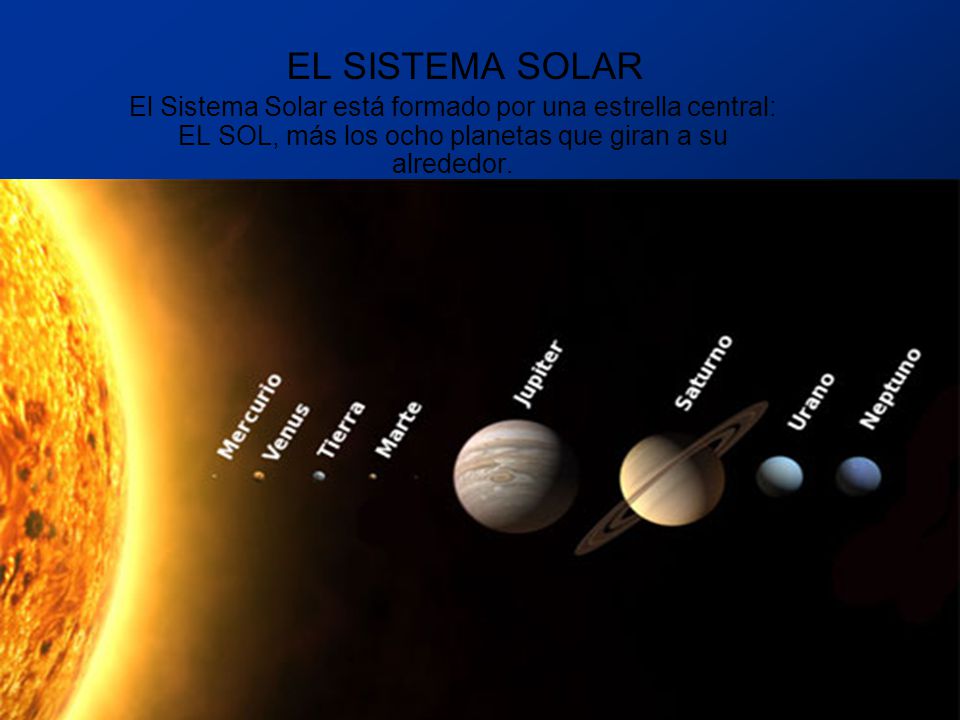 EL SISTEMA SOLAR

El Sistema Solar está formado por una estrella central: EL SOL, más los ocho planetas que giran a su alrededor.

Mercurio
Venus
Tierra
Marte
Jupiter
Saturno
Urano
Neptuno